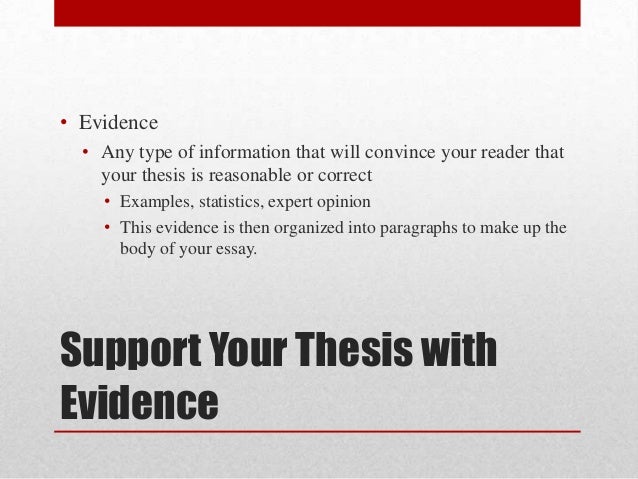 • Evidence
  • Any type of information that will convince your reader that your thesis is reasonable or correct
    • Examples, statistics, expert opinion
    • This evidence is then organized into paragraphs to make up the body of your essay.

Support Your Thesis with Evidence